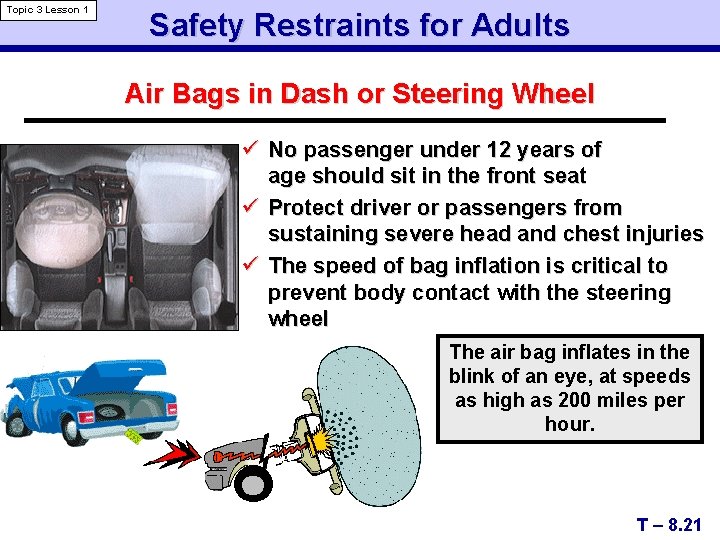 Topic 3 Lesson 1

Safety Restraints for Adults

Air Bags in Dash or Steering Wheel

✓ No passenger under 12 years of age should sit in the front seat

✓ Protect driver or passengers from sustaining severe head and chest injuries

✓ The speed of bag inflation is critical to prevent body contact with the steering wheel

The air bag inflates in the blink of an eye, at speeds as high as 200 miles per hour.

T – 8.21